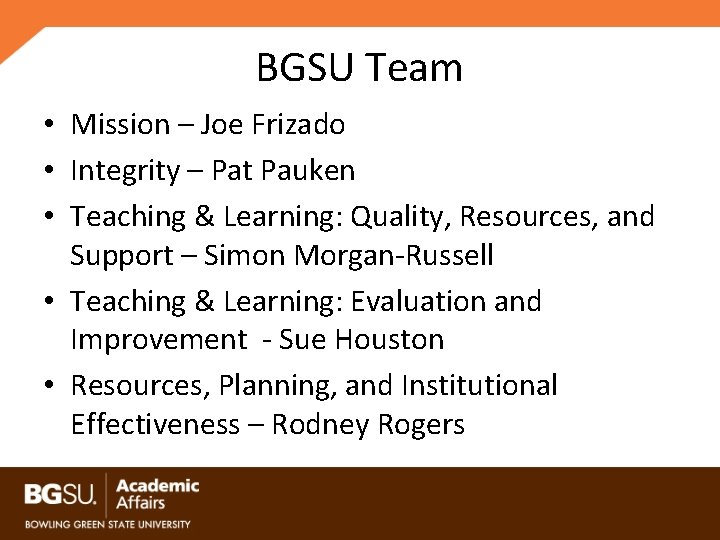 BGSU Team

• Mission – Joe Frizado
• Integrity – Pat Pauken
• Teaching & Learning: Quality, Resources, and Support – Simon Morgan-Russell
• Teaching & Learning: Evaluation and Improvement - Sue Houston
• Resources, Planning, and Institutional Effectiveness – Rodney Rogers

BGSU. Academic Affairs
BOWLING GREEN STATE UNIVERSITY